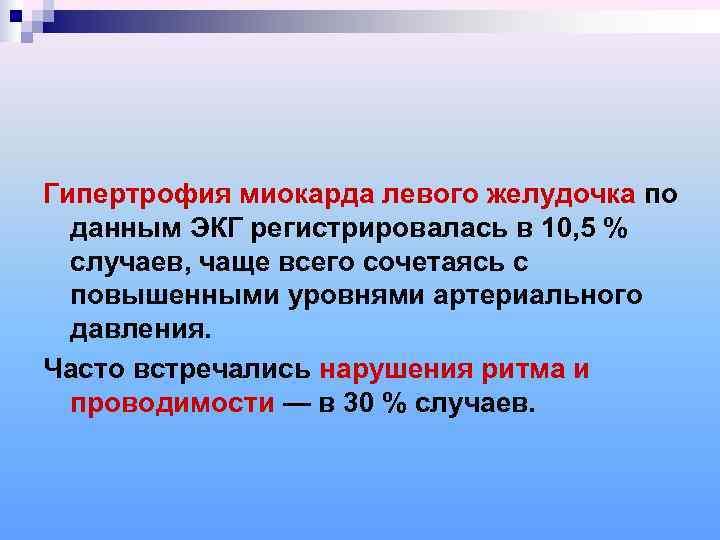 Гипертрофия миокарда левого желудочка по данным ЭКГ регистрировалась в 10,5 % случаев, чаще всего сочетаясь с повышенными уровнями артериального давления.

Часто встречались нарушения ритма и проводимости — в 30 % случаев.